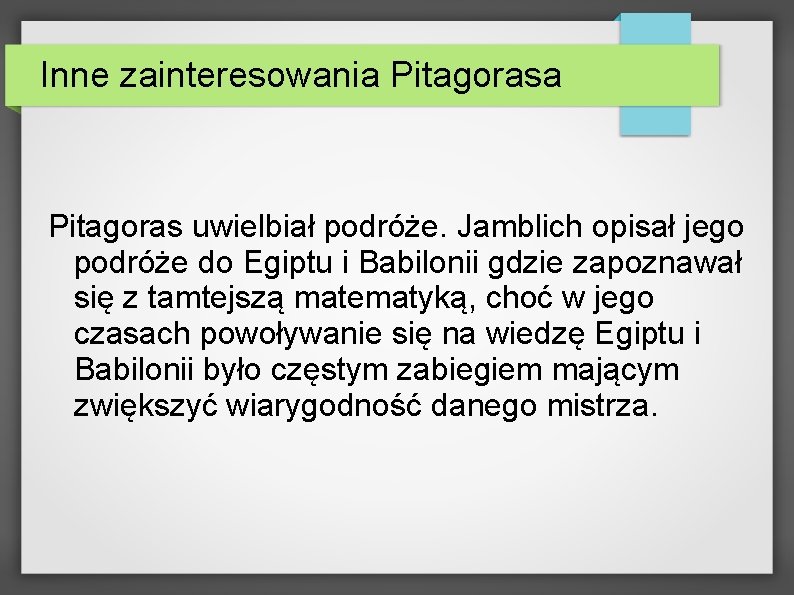 Inne zainteresowania Pitagorasa

Pitagoras uwielbiał podróże. Jamblich opisał jego podróże do Egiptu i Babilonii gdzie zapoznawał się z tamtejszą matematyką, choć w jego czasach powoływanie się na wiedzę Egiptu i Babilonii było częstym zabiegiem mającym zwiększyć wiarygodność danego mistrza.